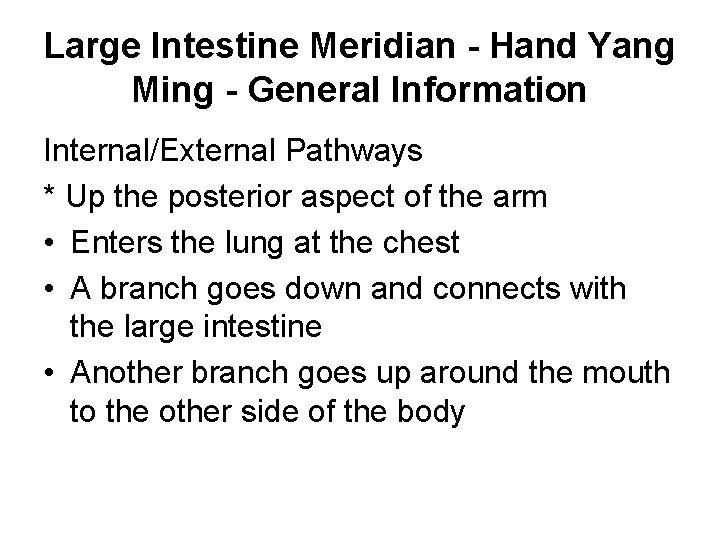 Large Intestine Meridian - Hand Yang Ming - General Information

Internal/External Pathways

* Up the posterior aspect of the arm

• Enters the lung at the chest

• A branch goes down and connects with the large intestine

• Another branch goes up around the mouth to the other side of the body